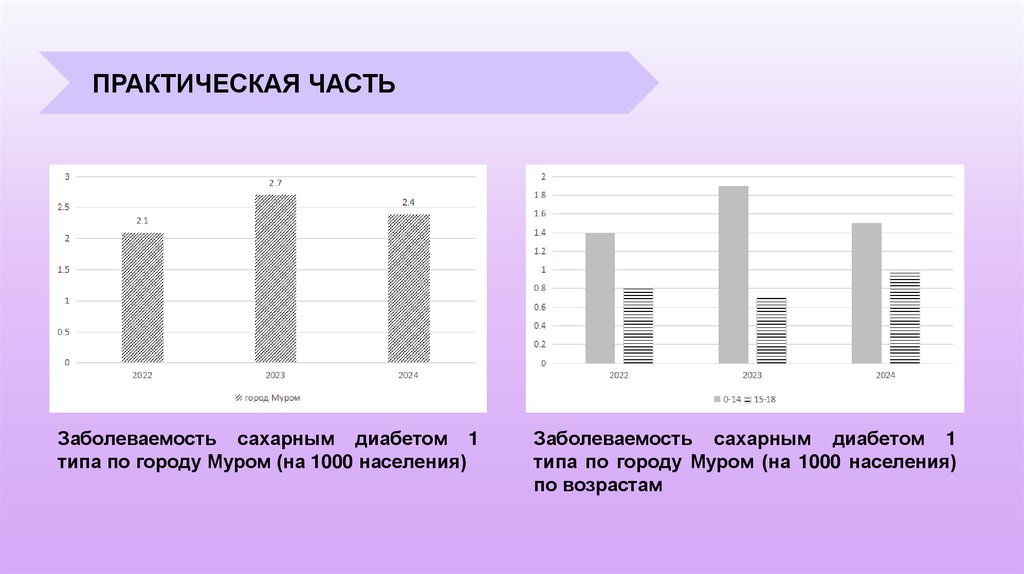 ПРАКТИЧЕСКАЯ ЧАСТЬ

3
2.5
2
1.5
1
0.5
0
2.1
2.7
2.4
2022
2023
2024
город Муром

Заболеваемость сахарным диабетом 1 типа по городу Муром (на 1000 населения)

2
1.8
1.6
1.4
1.2
1
0.8
0.6
0.4
0.2
0
2022
2023
2024
0-14
15-18

Заболеваемость сахарным диабетом 1 типа по городу Муром (на 1000 населения) по возрастам